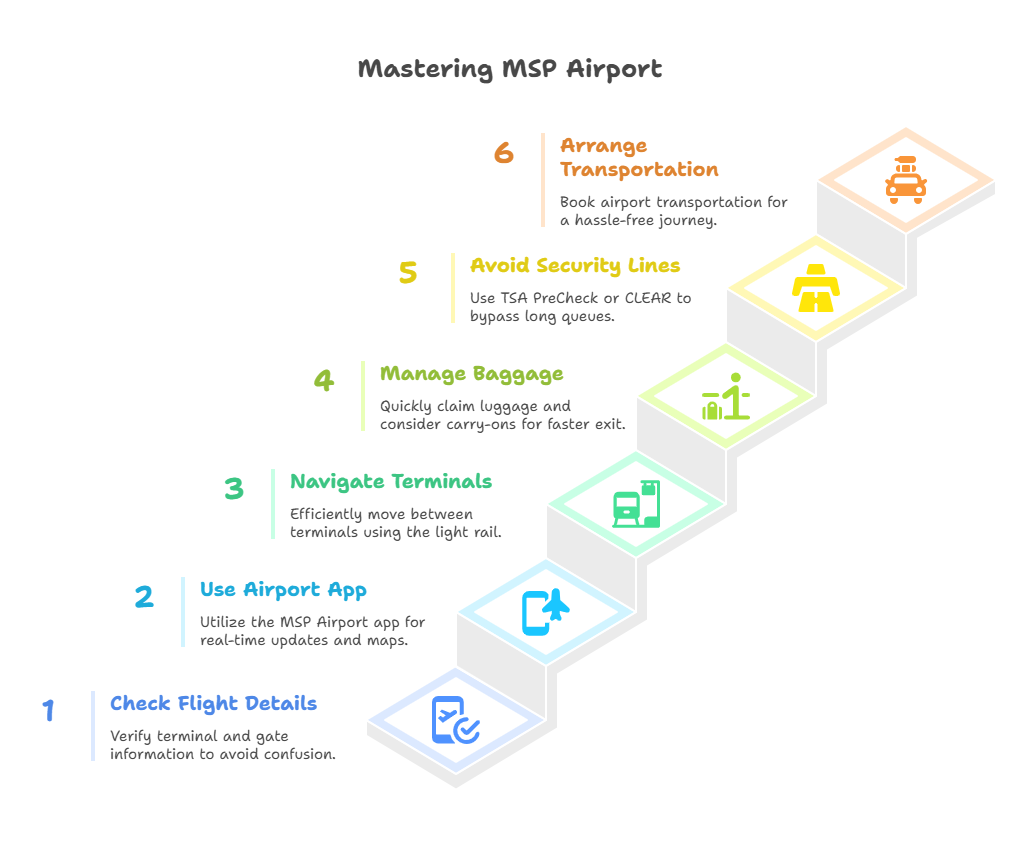 Mastering MSP Airport

6
Arrange Transportation
Book airport transportation for a hassle-free journey.

5
Avoid Security Lines
Use TSA PreCheck or CLEAR to bypass long queues.

4
Manage Baggage
Quickly claim luggage and consider carry-ons for faster exit.

3
Navigate Terminals
Efficiently move between terminals using the light rail.

2
Use Airport App
Utilize the MSP Airport app for real-time updates and maps.

1
Check Flight Details
Verify terminal and gate information to avoid confusion.